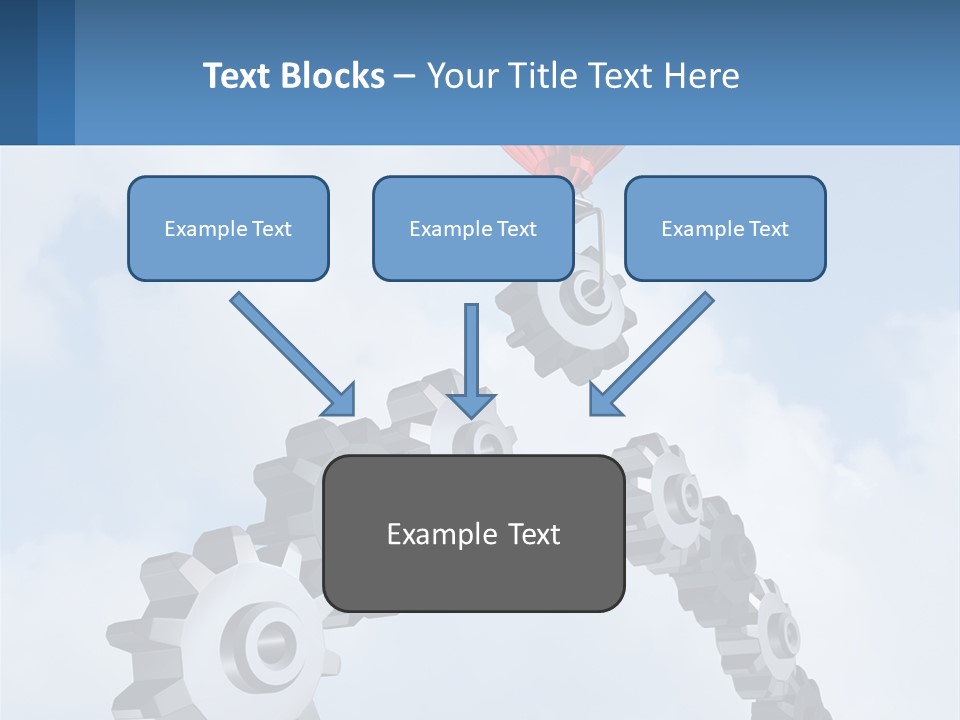 Text Blocks – Your Title Text Here

Example Text

Example Text

Example Text

Example Text